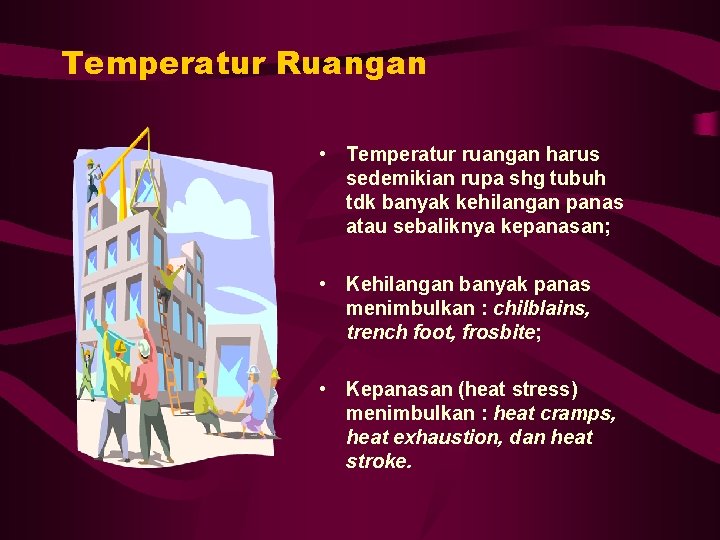 Temperatur Ruangan

• Temperatur ruangan harus sedemikian rupa shg tubuh tdk banyak kehilangan panas atau sebaliknya kepanasan;

• Kehilangan banyak panas menimbulkan : chilblains, trench foot, frosbite;

• Kepanasan (heat stress) menimbulkan : heat cramps, heat exhaustion, dan heat stroke.